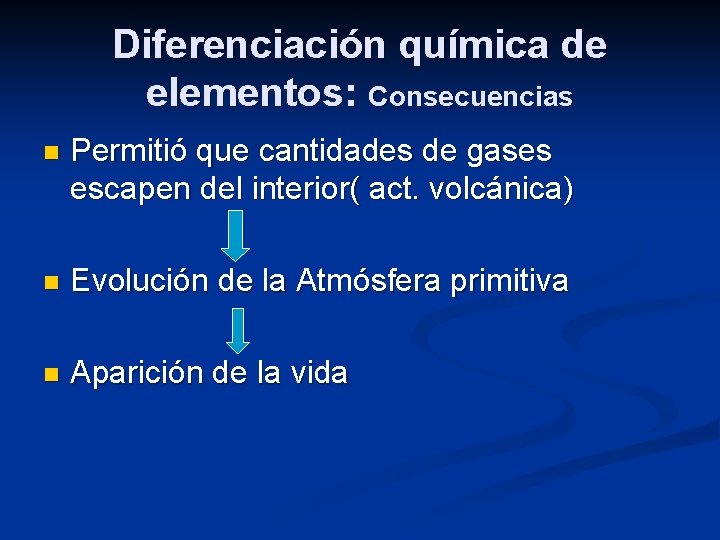 Diferenciación química de elementos: Consecuencias

Permitió que cantidades de gases escapen del interior( act. volcánica)

Evolución de la Atmósfera primitiva

Aparición de la vida